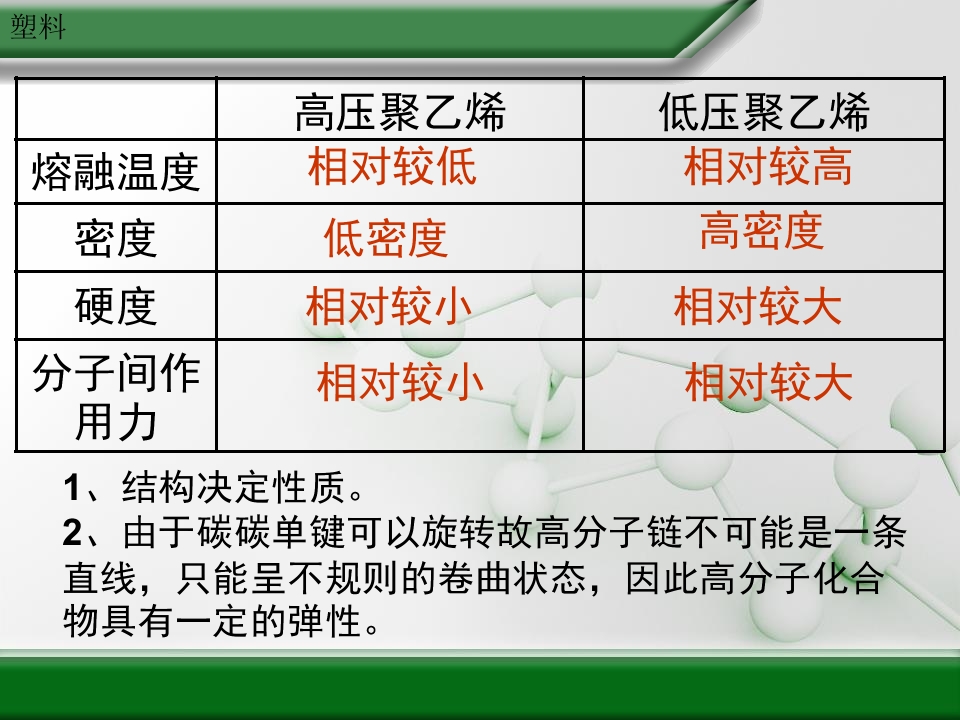 塑料

|  | 高压聚乙烯 | 低压聚乙烯 |
|---|---|---|
| 熔融温度 | 相对较低 | 相对较高 |
| 密度 | 低密度 | 高密度 |
| 硬度 | 相对较小 | 相对较大 |
| 分子间作用力 | 相对较小 | 相对较大 |

1、结构决定性质。

2、由于碳碳单键可以旋转故高分子链不可能是一条直线，只能呈不规则的卷曲状态，因此高分子化合物具有一定的弹性。